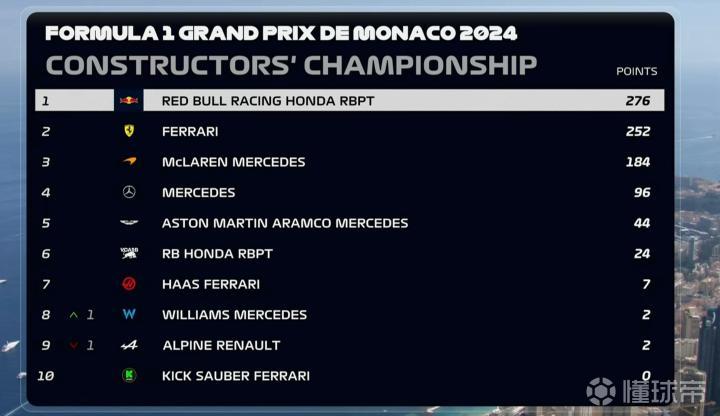 FORMULA 1 GRAND PRIX DE MONACO 2024
CONSTRUCTORS' CHAMPIONSHIP

| | | | POINTS |
|---|---|---|---|
| 1 | | RED BULL RACING HONDA RBPT | 276 |
| 2 | | FERRARI | 252 |
| 3 | | McLAREN MERCEDES | 184 |
| 4 | | MERCEDES | 96 |
| 5 | | ASTON MARTIN ARAMCO MERCEDES | 44 |
| 6 | | RB HONDA RBPT | 24 |
| 7 | | HAAS FERRARI | 7 |
| 8 | 1 | WILLIAMS MERCEDES | 2 |
| 9 | 1 | ALPINE RENAULT | 2 |
| 10 | | KICK SAUBER FERRARI | 0 |

懂球帝